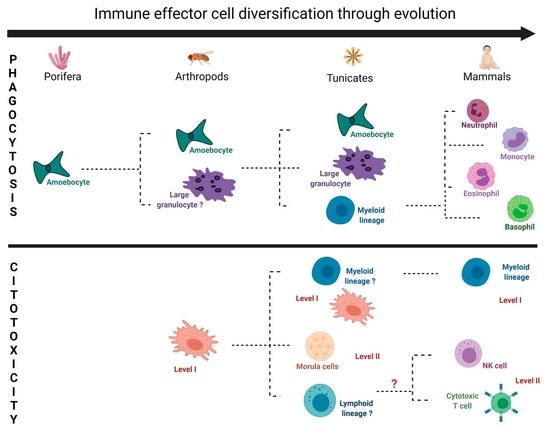 Immune effector cell diversification through evolution

PHAGOCYTOSIS

Porifera

Arthropods

Tunicates

Mammals

Amoebocyte

Amoebocyte

Large granulocyte ?

Amoebocyte

Large granulocyte

Myeloid lineage

Neutrophil

Monocyte

Eosinophil

Basophil

CITOTOXICITY

Level I

Myeloid lineage ?

Level I

Morula cells

Level II

Lymphoid lineage ?

?

Myeloid lineage

Level I

NK cell

Level II

Cytotoxic T cell